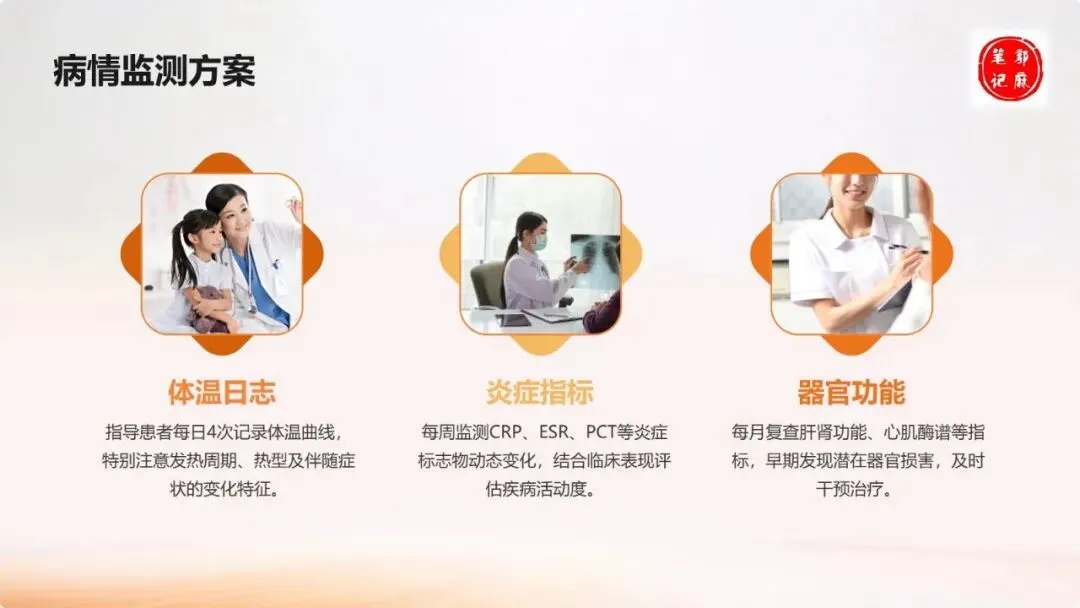 病情监测方案

郭麻笔记

体温日志

指导患者每日4次记录体温曲线，特别注意发热周期、热型及伴随症状的变化特征。

炎症指标

每周监测CRP、ESR、PCT等炎症标志物动态变化，结合临床表现评估疾病活动度。

器官功能

每月复查肝肾功能、心肌酶谱等指标，早期发现潜在器官损害，及时干预治疗。